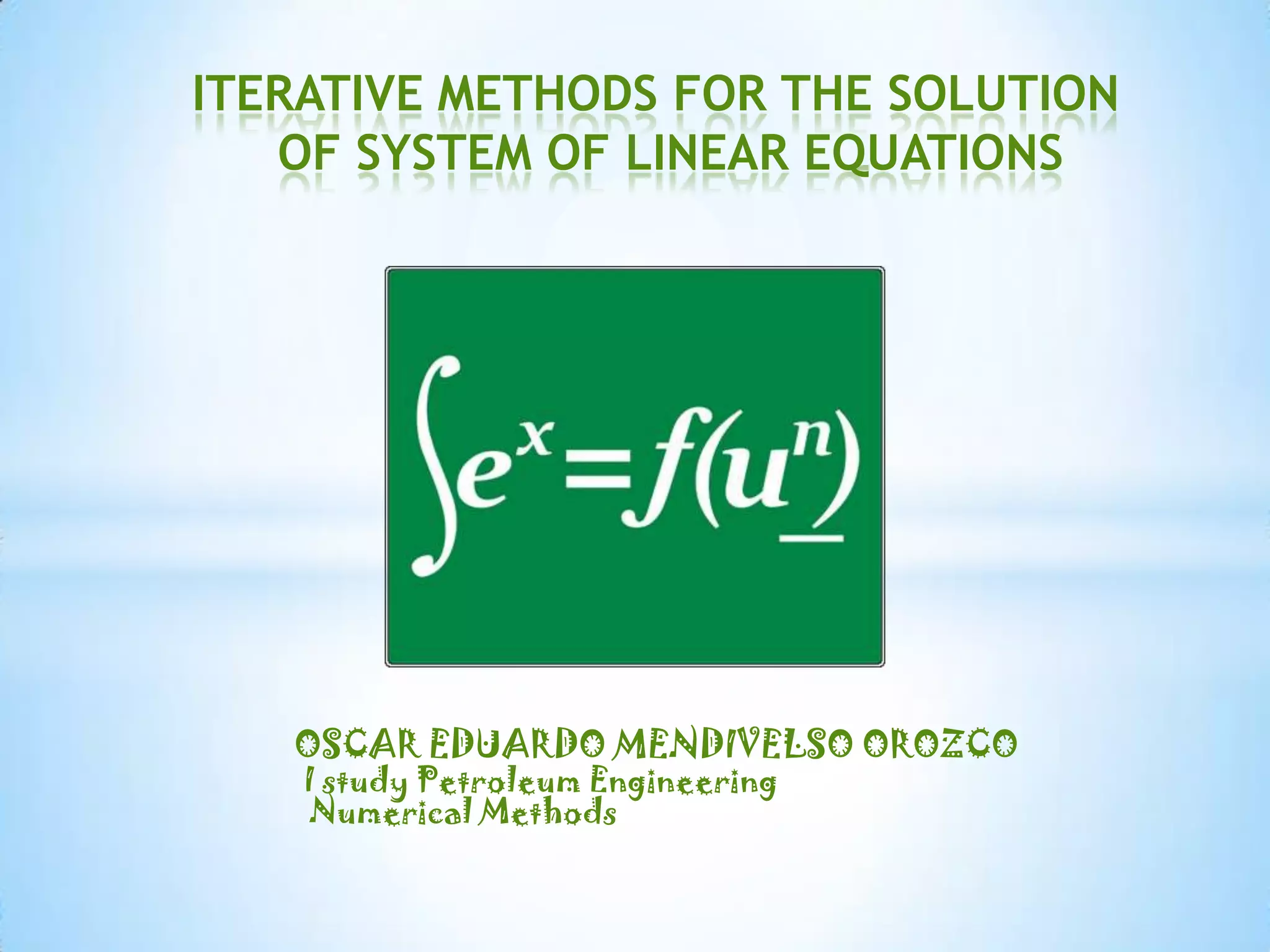 ITERATIVE METHODS FOR THE SOLUTION OF SYSTEM OF LINEAR EQUATIONS

$\int e^x = f(u^n)$

OSCAR EDUARDO MENDIVELSO OROZCO
I study Petroleum Engineering
Numerical Methods